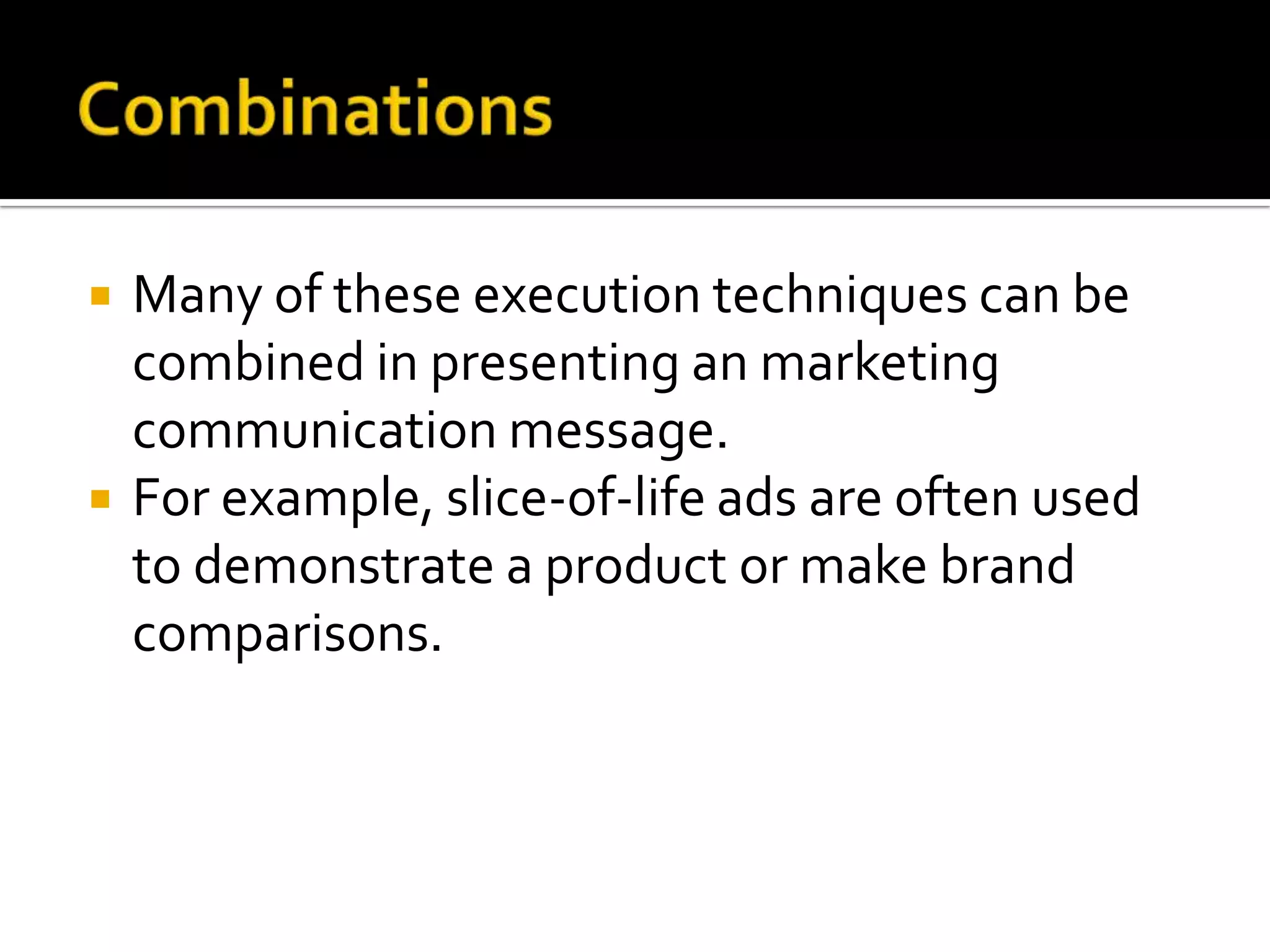 Combinations

▪ Many of these execution techniques can be combined in presenting an marketing communication message.
▪ For example, slice-of-life ads are often used to demonstrate a product or make brand comparisons.